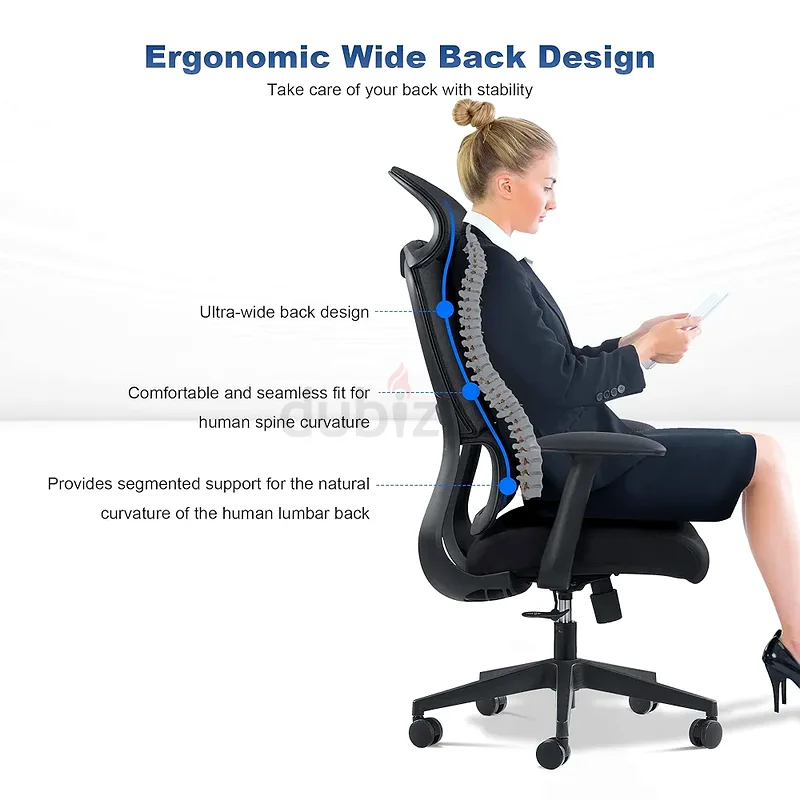 Ergonomic Wide Back Design

Take care of your back with stability

Ultra-wide back design

Comfortable and seamless fit for human spine curvature

Provides segmented support for the natural curvature of the human lumbar back

dubizzle